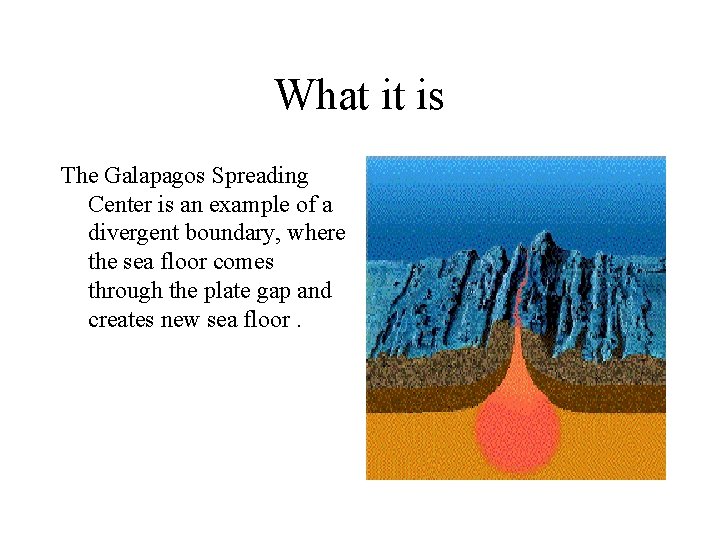 What it is

The Galapagos Spreading Center is an example of a divergent boundary, where the sea floor comes through the plate gap and creates new sea floor .